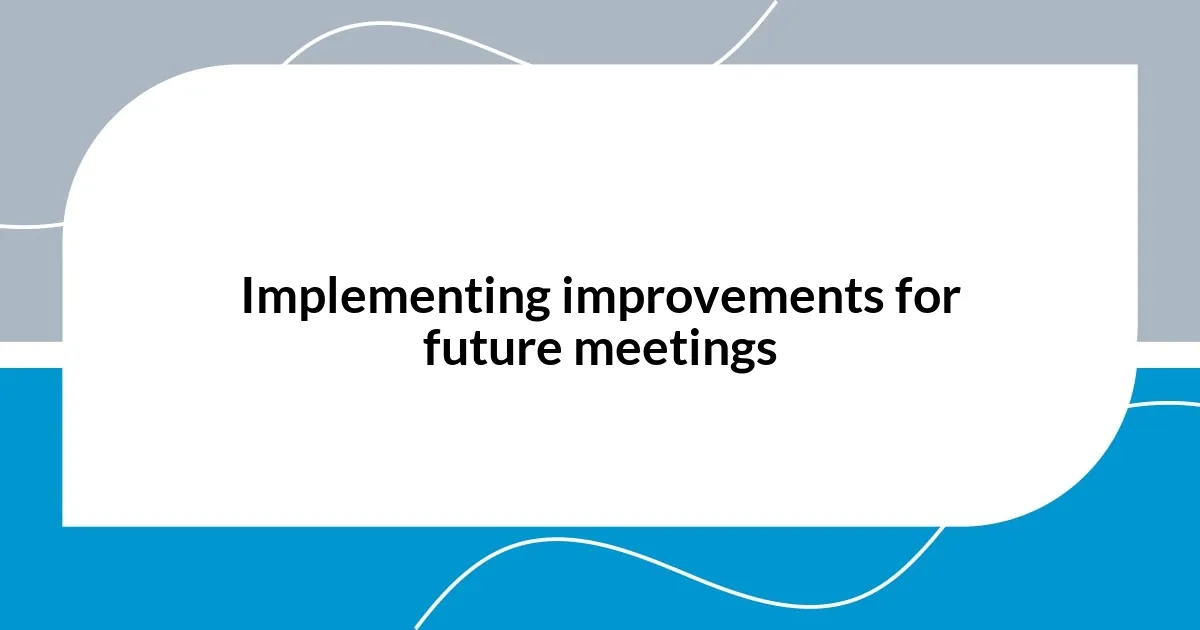 Implementing improvements for future meetings